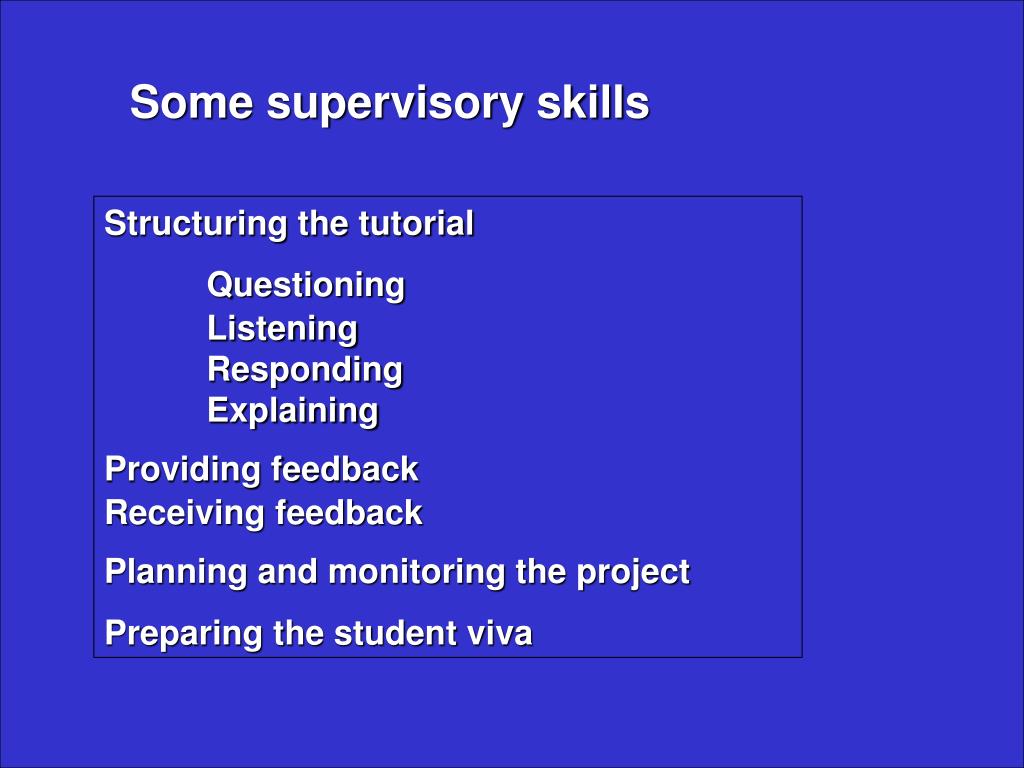 Some supervisory skills

Structuring the tutorial

Questioning
Listening
Responding
Explaining

Providing feedback
Receiving feedback

Planning and monitoring the project

Preparing the student viva